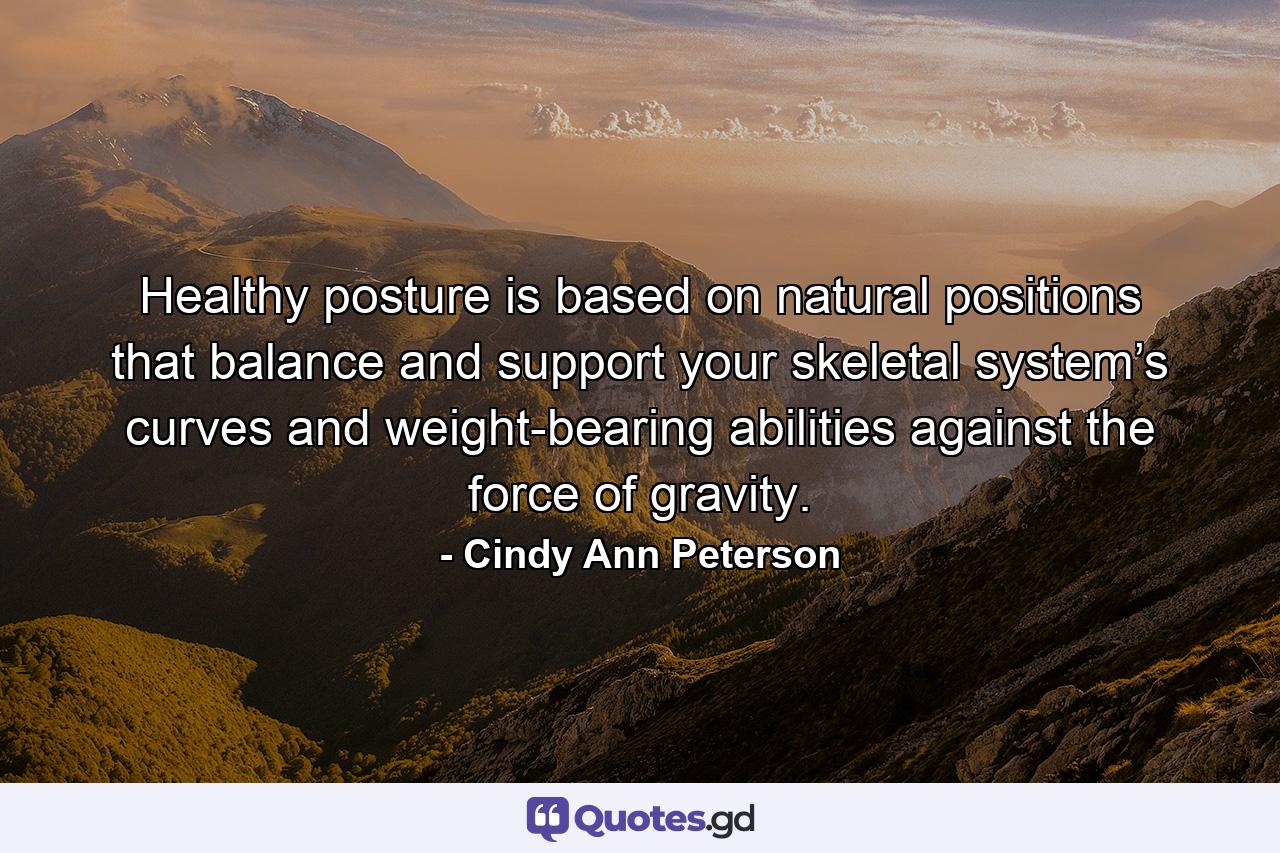 Healthy posture is based on natural positions that balance and support your skeletal system’s curves and weight-bearing abilities against the force of gravity.

- Cindy Ann Peterson

Quotes.gd